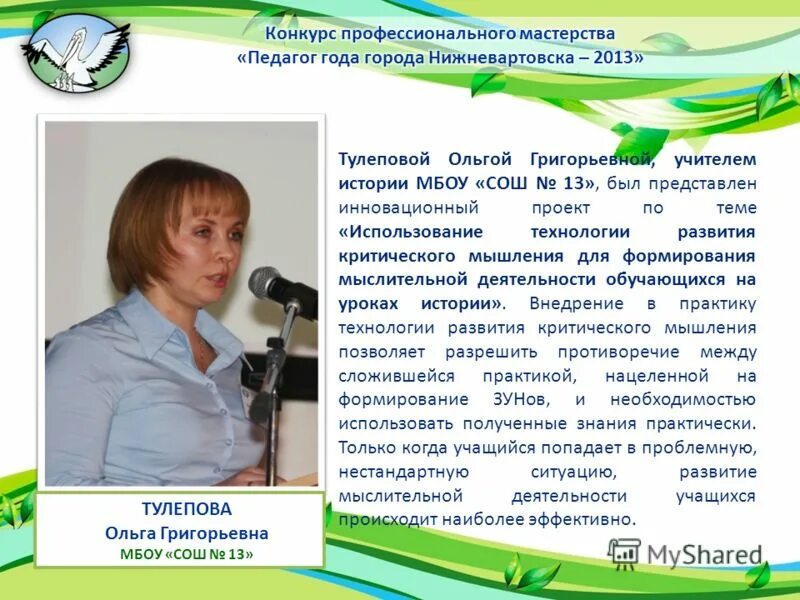 Конкурс профессионального мастерства
«Педагог года города Нижневартовска – 2013»

Тулеповой Ольгой Григорьевной, учителем истории МБОУ «СОШ № 13», был представлен инновационный проект по теме «Использование технологии развития критического мышления для формирования мыслительной деятельности обучающихся на уроках истории». Внедрение в практику технологии развития критического мышления позволяет разрешить противоречие между сложившейся практикой, нацеленной на формирование ЗУНов, и необходимостью использовать полученные знания практически. Только когда учащийся попадает в проблемную, нестандартную ситуацию, развитие мыслительной деятельности учащихся происходит наиболее эффективно.

ТУЛЕПОВА
Ольга Григорьевна
МБОУ «СОШ № 13»

MyShared